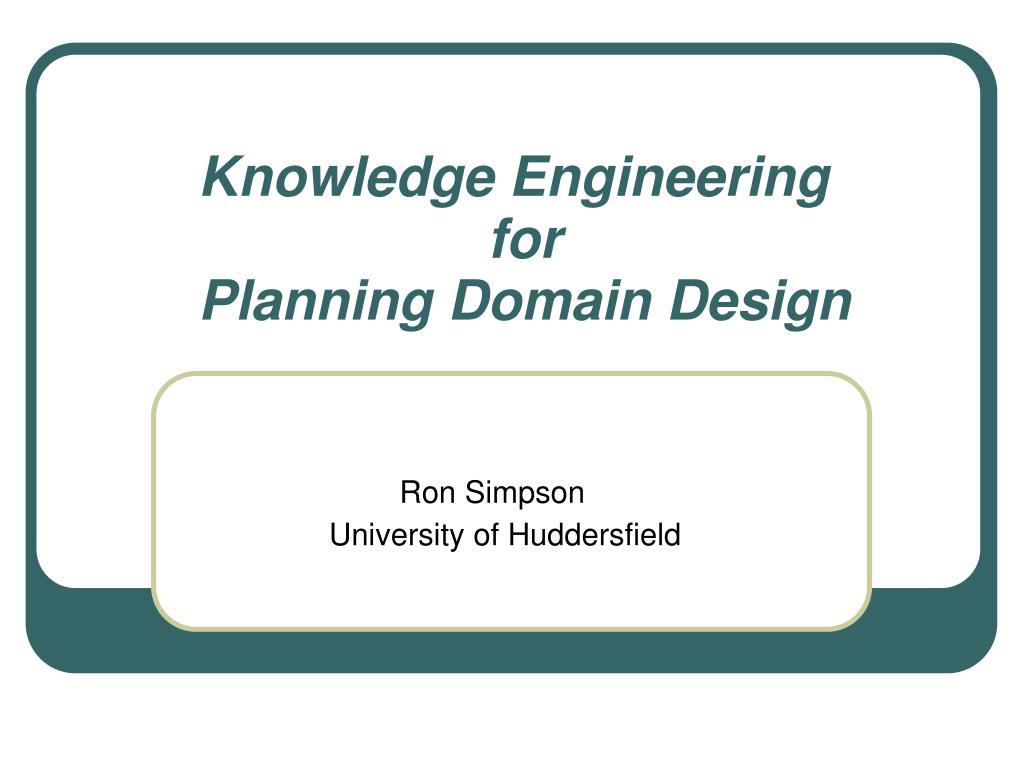 Knowledge Engineering
for
Planning Domain Design

Ron Simpson
University of Huddersfield